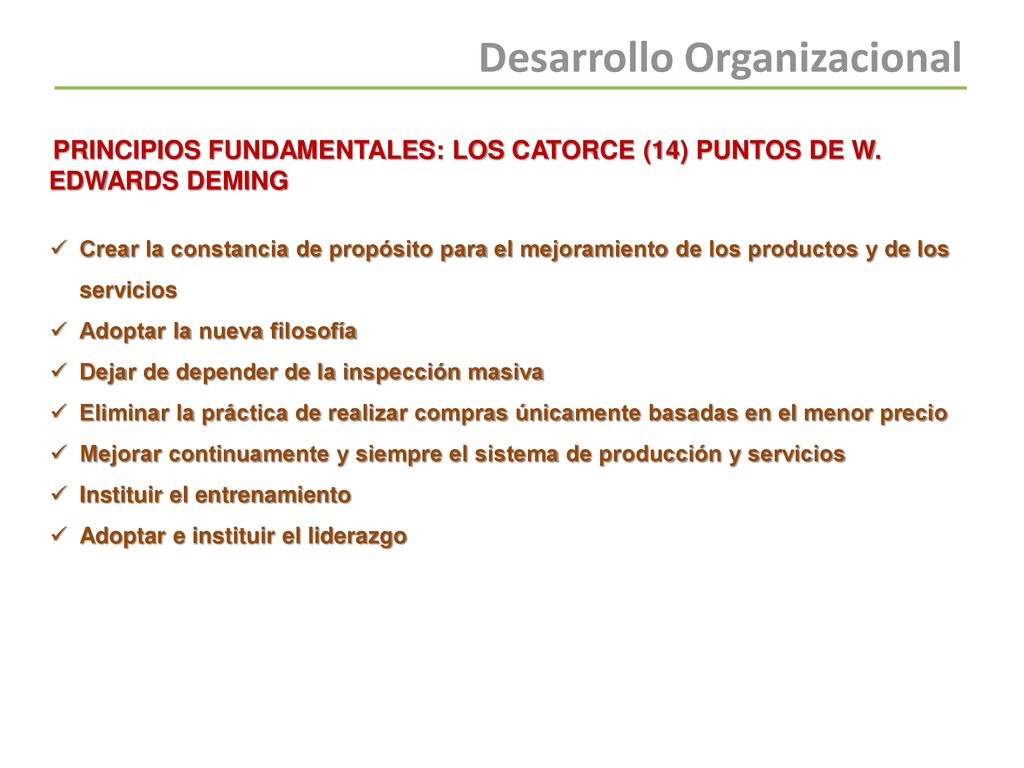 Desarrollo Organizacional

PRINCIPIOS FUNDAMENTALES: LOS CATORCE (14) PUNTOS DE W. EDWARDS DEMING

✓ Crear la constancia de propósito para el mejoramiento de los productos y de los servicios
✓ Adoptar la nueva filosofía
✓ Dejar de depender de la inspección masiva
✓ Eliminar la práctica de realizar compras únicamente basadas en el menor precio
✓ Mejorar continuamente y siempre el sistema de producción y servicios
✓ Instituir el entrenamiento
✓ Adoptar e instituir el liderazgo